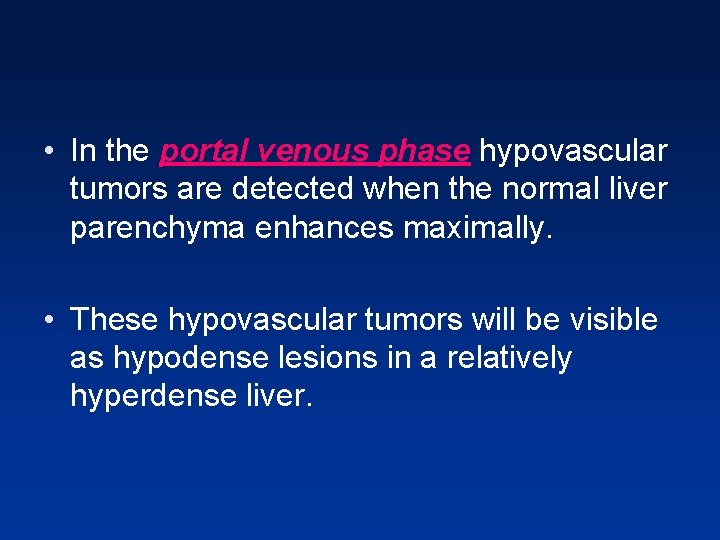 • In the portal venous phase hypovascular tumors are detected when the normal liver parenchyma enhances maximally.

• These hypovascular tumors will be visible as hypodense lesions in a relatively hyperdense liver.